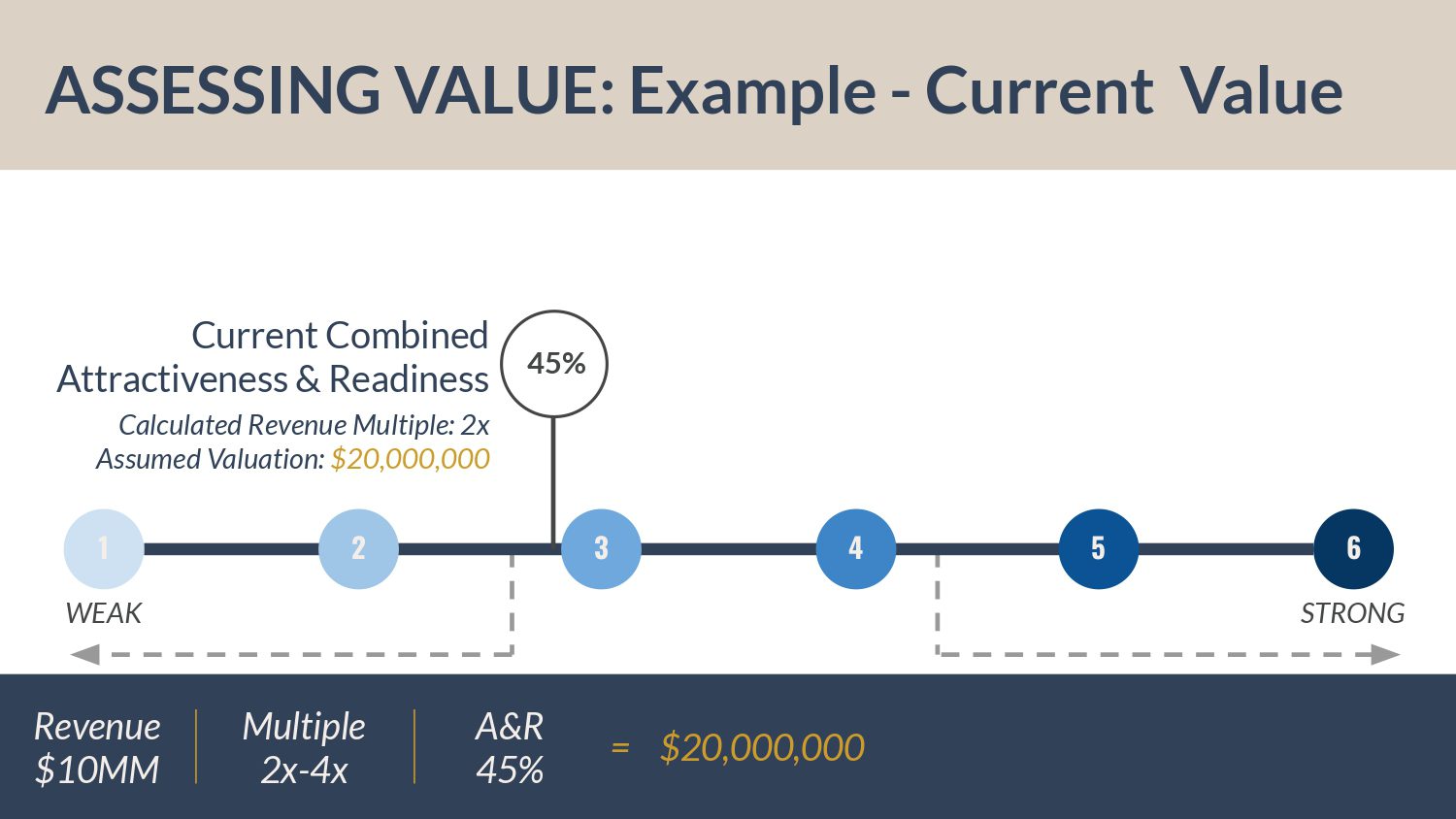 ASSESSING VALUE: Example - Current Value

Current Combined Attractiveness & Readiness

45%

Calculated Revenue Multiple: 2x
Assumed Valuation: $20,000,000

1
2
3
4
5
6

WEAK
STRONG

Revenue
$10MM

Multiple
2x-4x

A&R
45%

= $20,000,000